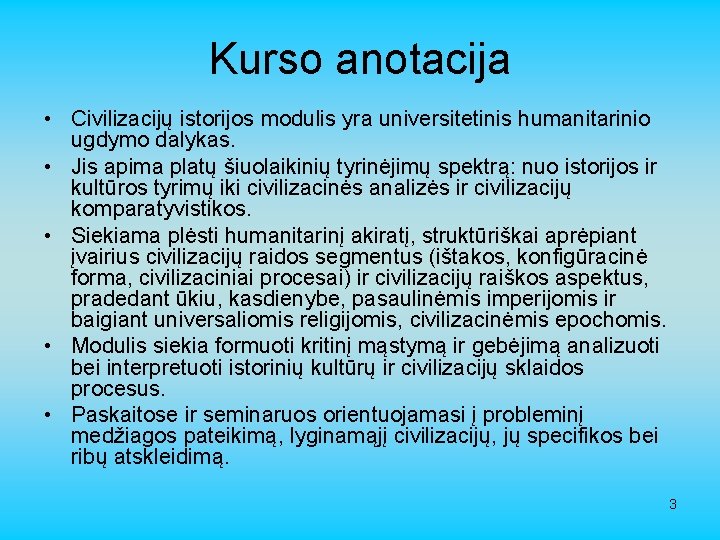 Kurso anotacija

• Civilizacijų istorijos modulis yra universitetinis humanitarinio ugdymo dalykas.
• Jis apima platų šiuolaikinių tyrinėjimų spektrą: nuo istorijos ir kultūros tyrimų iki civilizacinės analizės ir civilizacijų komparatyvistikos.
• Siekiama plėsti humanitarinį akiratį, struktūriškai aprėpiant įvairius civilizacijų raidos segmentus (ištakos, konfigūracinė forma, civilizaciniai procesai) ir civilizacijų raiškos aspektus, pradedant ūkiu, kasdienybe, pasaulinėmis imperijomis ir baigiant universaliomis religijomis, civilizacinėmis epochomis.
• Modulis siekia formuoti kritinį mąstymą ir gebėjimą analizuoti bei interpretuoti istorinių kultūrų ir civilizacijų sklaidos procesus.
• Paskaitose ir seminaruos orientuojamasi į probleminį medžiagos pateikimą, lyginamąjį civilizacijų, jų specifikos bei ribų atskleidimą.

3